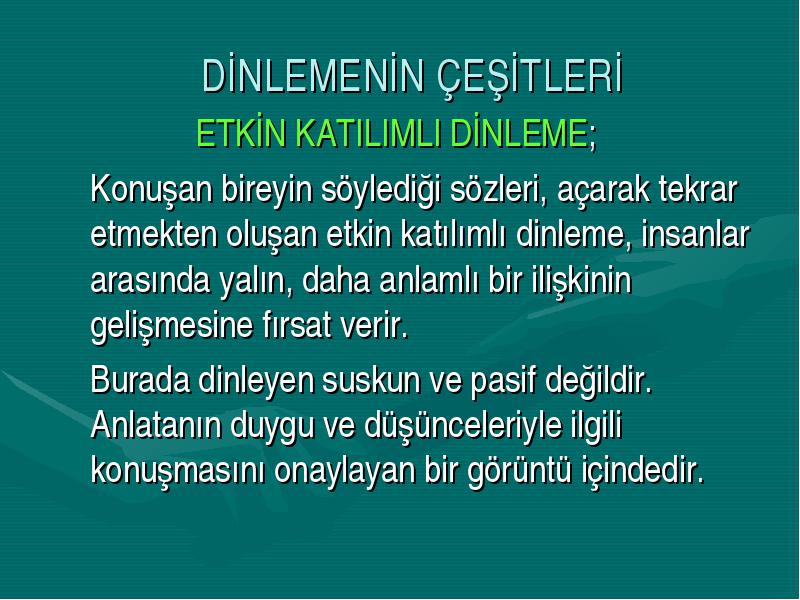 DİNLEMENİN ÇEŞİTLERİ

ETKİN KATILIMLI DİNLEME;

Konuşan bireyin söylediği sözleri, açarak tekrar etmekten oluşan etkin katılımlı dinleme, insanlar arasında yalın, daha anlamlı bir ilişkinin gelişmesine fırsat verir.

Burada dinleyen suskun ve pasif değildir. Anlatanın duygu ve düşünceleriyle ilgili konuşmasını onaylayan bir görüntü içindedir.